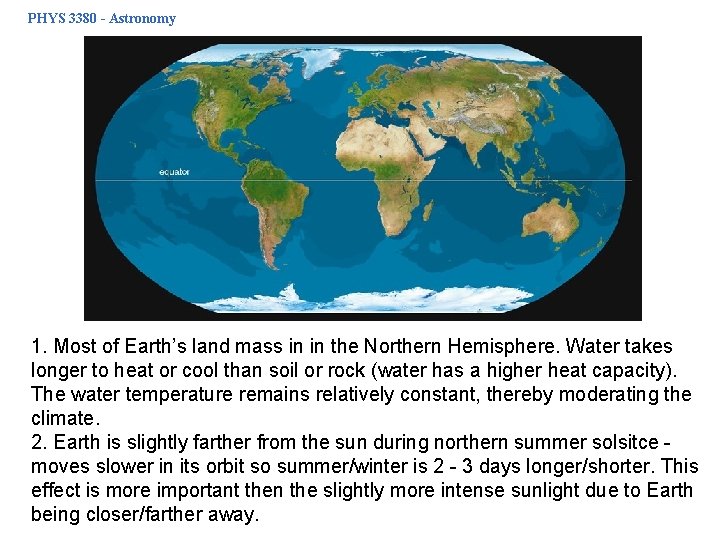 PHYS 3380 - Astronomy

equator

1. Most of Earth's land mass in in the Northern Hemisphere. Water takes longer to heat or cool than soil or rock (water has a higher heat capacity). The water temperature remains relatively constant, thereby moderating the climate.
2. Earth is slightly farther from the sun during northern summer solsitce - moves slower in its orbit so summer/winter is 2 - 3 days longer/shorter. This effect is more important then the slightly more intense sunlight due to Earth being closer/farther away.